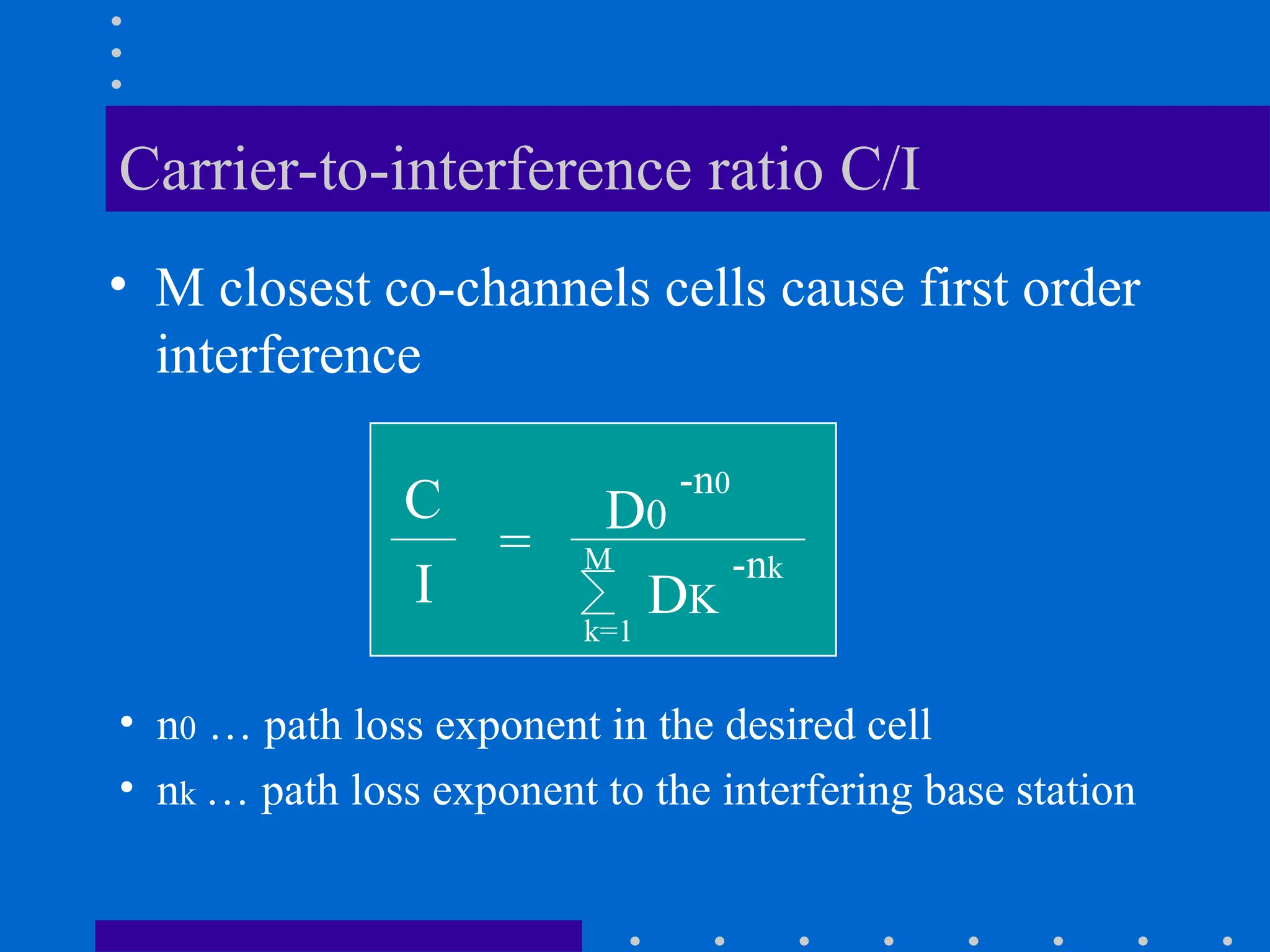 Carrier-to-interference ratio C/I

• M closest co-channels cells cause first order interference

$\frac{C}{I} = \frac{D_0^{-n_0}}{\sum_{k=1}^{M} D_K^{-n_k}}$

• $n_0$ … path loss exponent in the desired cell

• $n_k$ … path loss exponent to the interfering base station